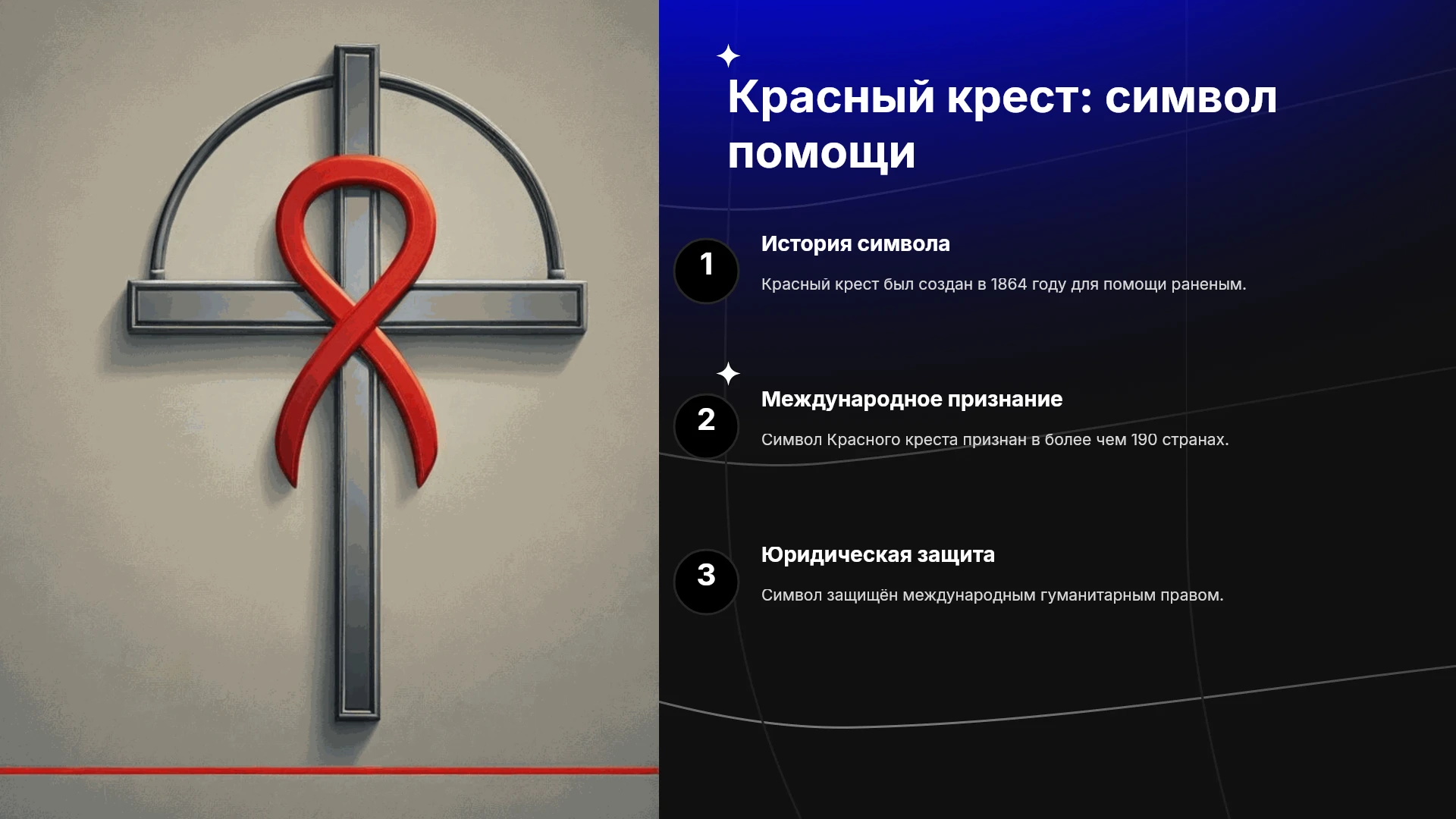 Красный крест: символ помощи

1

История символа

Красный крест был создан в 1864 году для помощи раненым.

2

Международное признание

Символ Красного креста признан в более чем 190 странах.

3

Юридическая защита

Символ защищён международным гуманитарным правом.